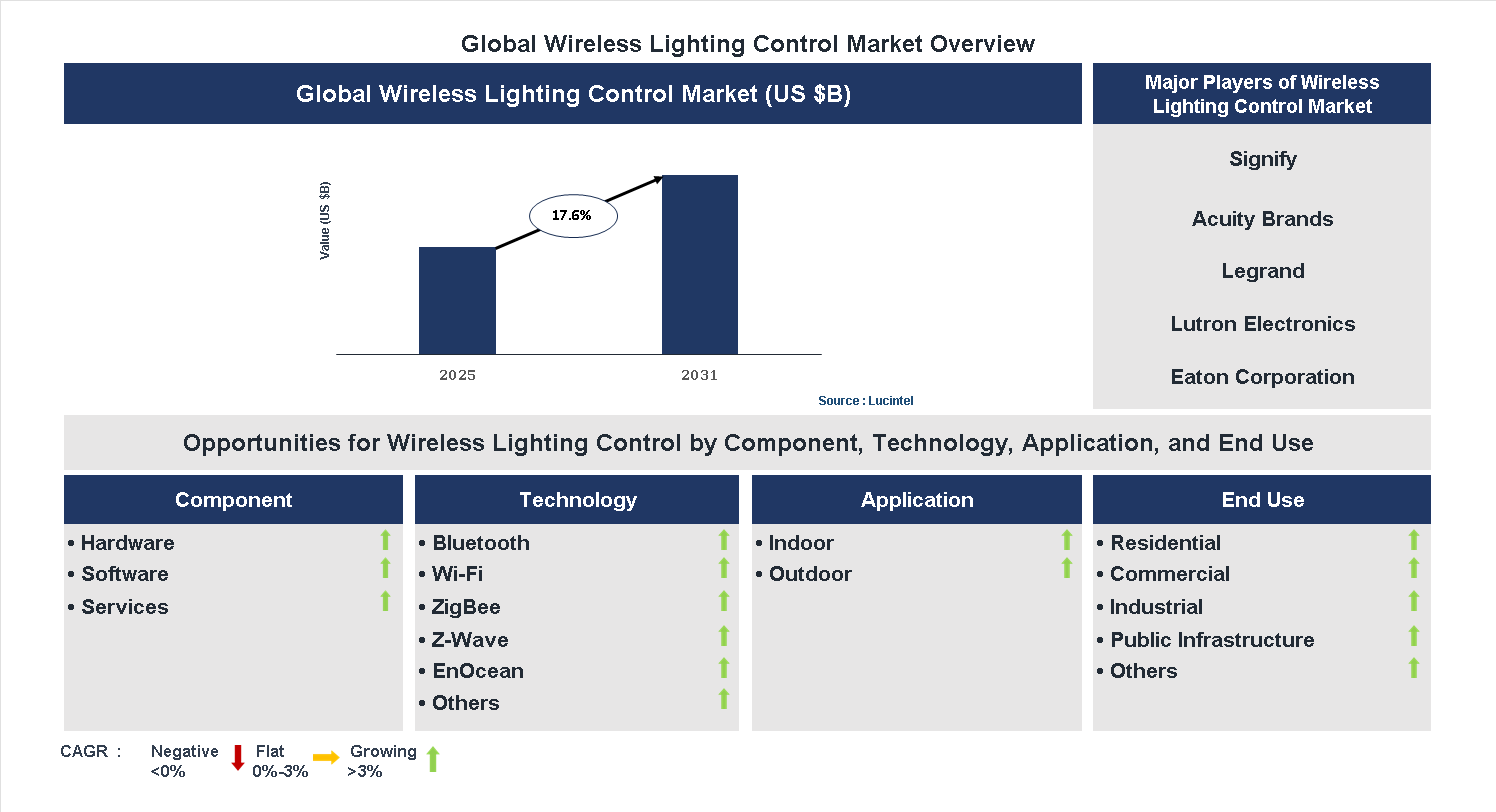 Global Wireless Lighting Control Market Overview

Global Wireless Lighting Control Market (US $B)

Value (US $B)

17.6%

2025

2031

Source : Lucintel

Major Players of Wireless Lighting Control Market

Signify

Acuity Brands

Legrand

Lutron Electronics

Eaton Corporation

Opportunities for Wireless Lighting Control by Component, Technology, Application, and End Use

Component
• Hardware
• Software
• Services

Technology
• Bluetooth
• Wi-Fi
• ZigBee
• Z-Wave
• EnOcean
• Others

Application
• Indoor
• Outdoor

End Use
• Residential
• Commercial
• Industrial
• Public Infrastructure
• Others

CAGR : Negative <0% Flat 0%-3% Growing >3%